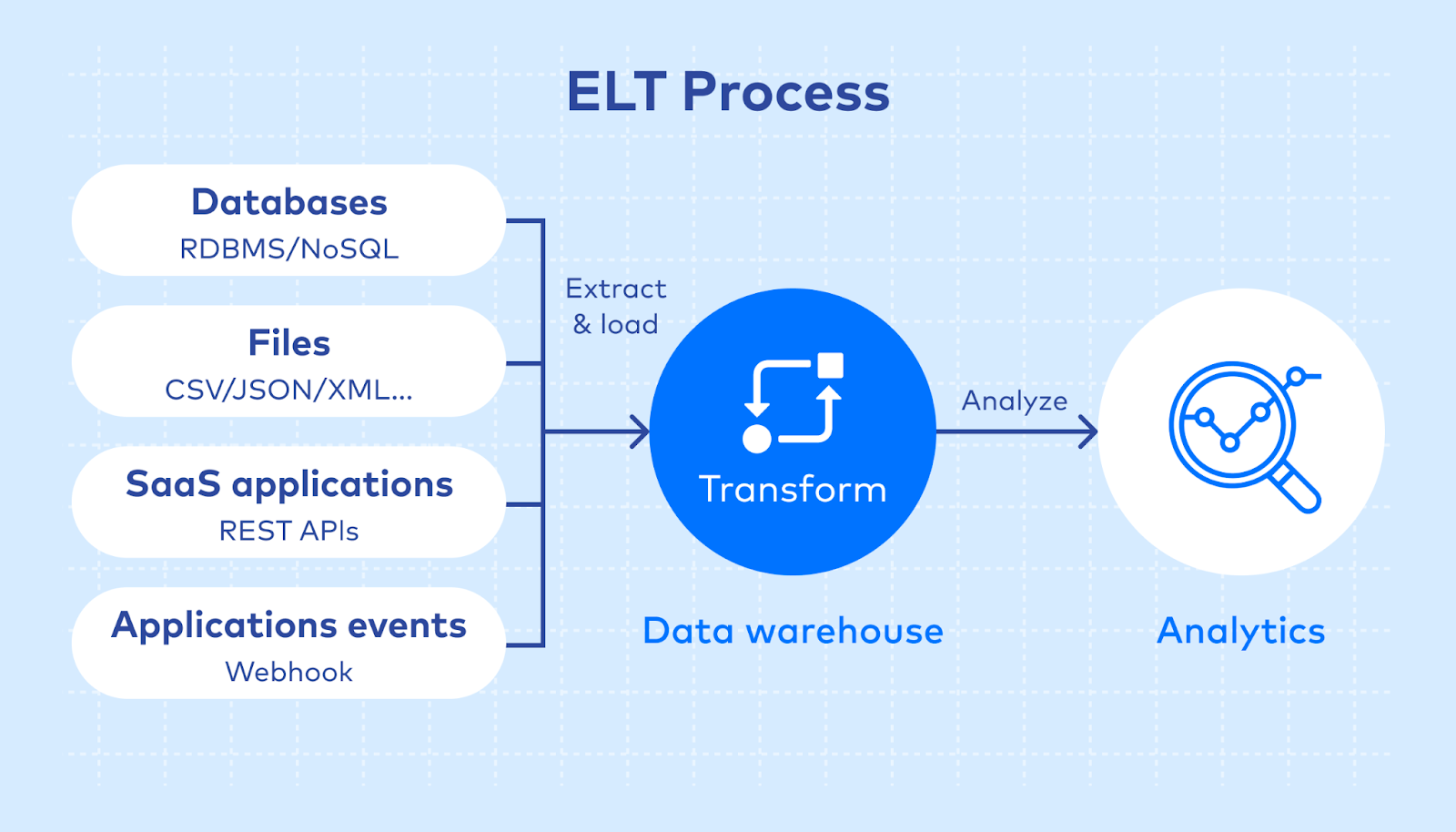 ELT Process

Databases
RDBMS/NoSQL

Files
CSV/JSON/XML...

SaaS applications
REST APIs

Applications events
Webhook

Extract & load

Transform

Data warehouse

Analyze

Analytics